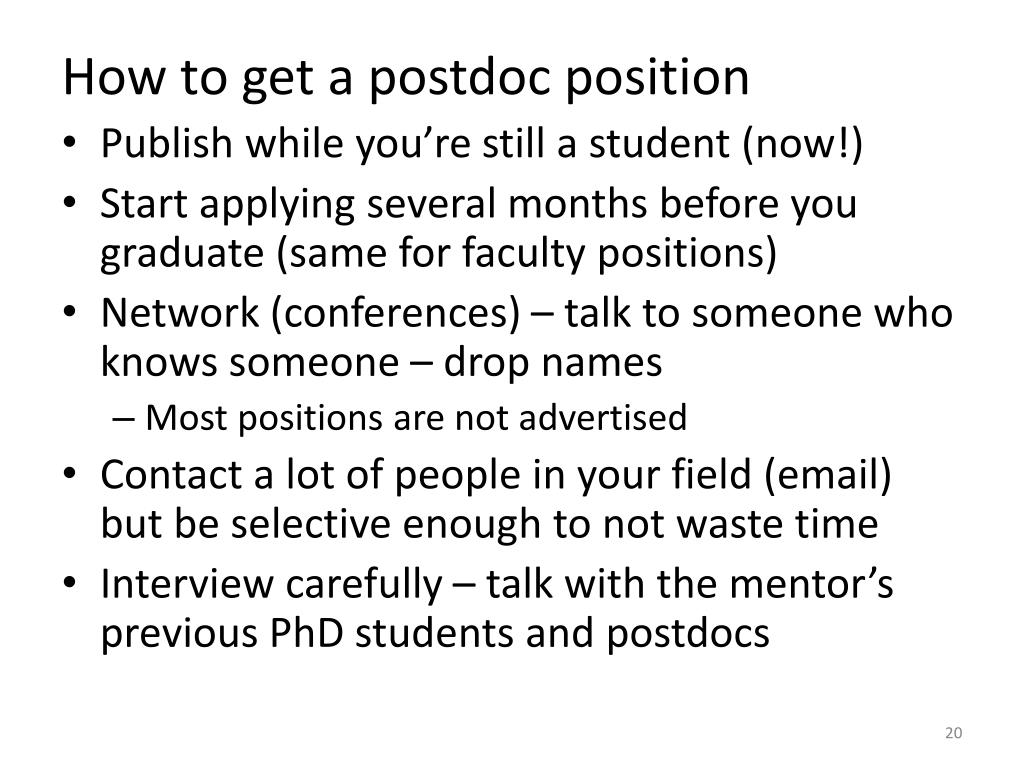 How to get a postdoc position

• Publish while you’re still a student (now!)
• Start applying several months before you graduate (same for faculty positions)
• Network (conferences) – talk to someone who knows someone – drop names
  – Most positions are not advertised
• Contact a lot of people in your field (email) but be selective enough to not waste time
• Interview carefully – talk with the mentor’s previous PhD students and postdocs

20